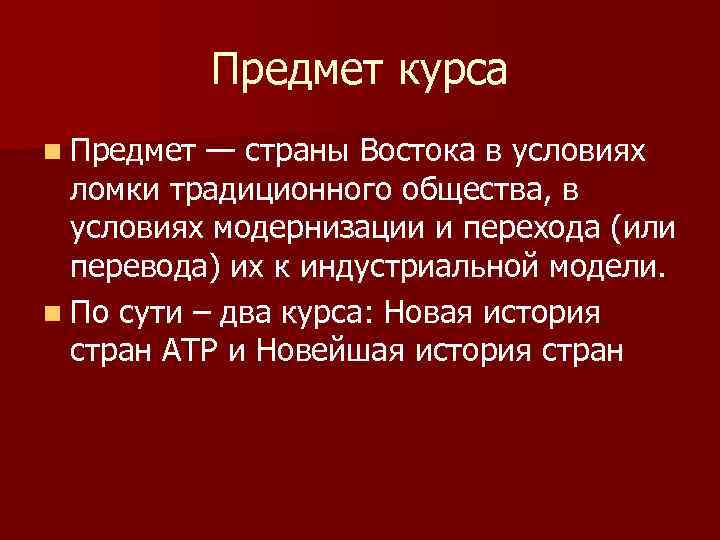 Предмет курса

Предмет — страны Востока в условиях ломки традиционного общества, в условиях модернизации и перехода (или перевода) их к индустриальной модели.

По сути – два курса: Новая история стран АТР и Новейшая история стран